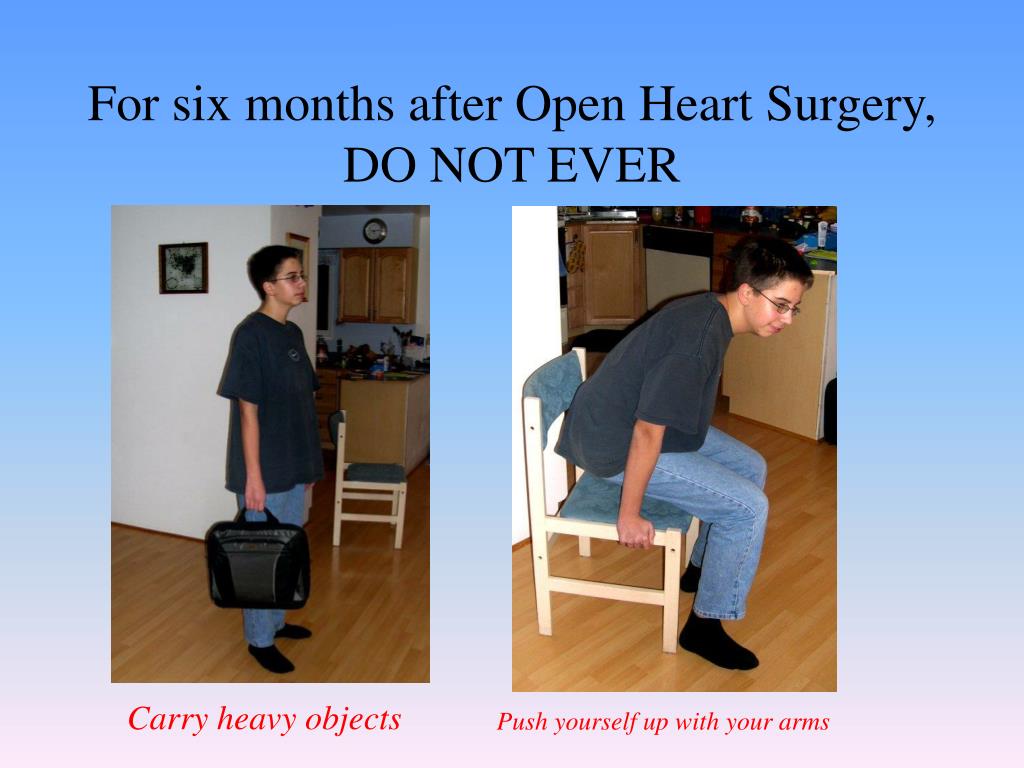 For six months after Open Heart Surgery, DO NOT EVER

Carry heavy objects

Push yourself up with your arms